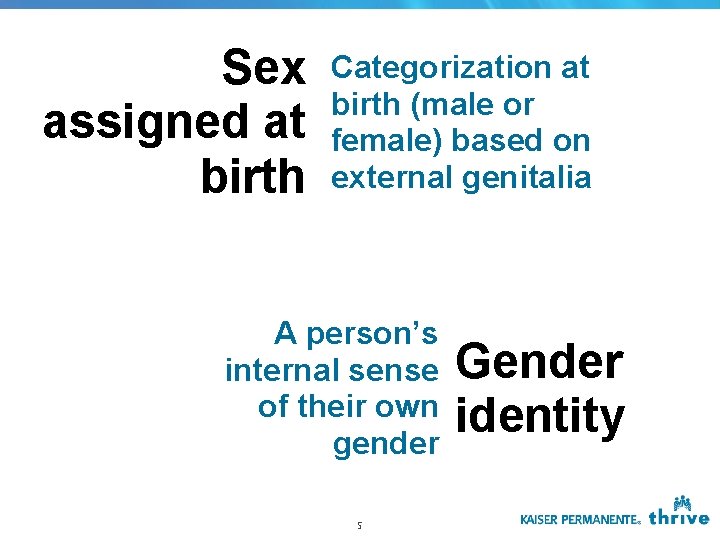 Sex assigned at birth

Categorization at birth (male or female) based on external genitalia

A person's internal sense of their own gender

Gender identity

5

KAISER PERMANENTE® thrive